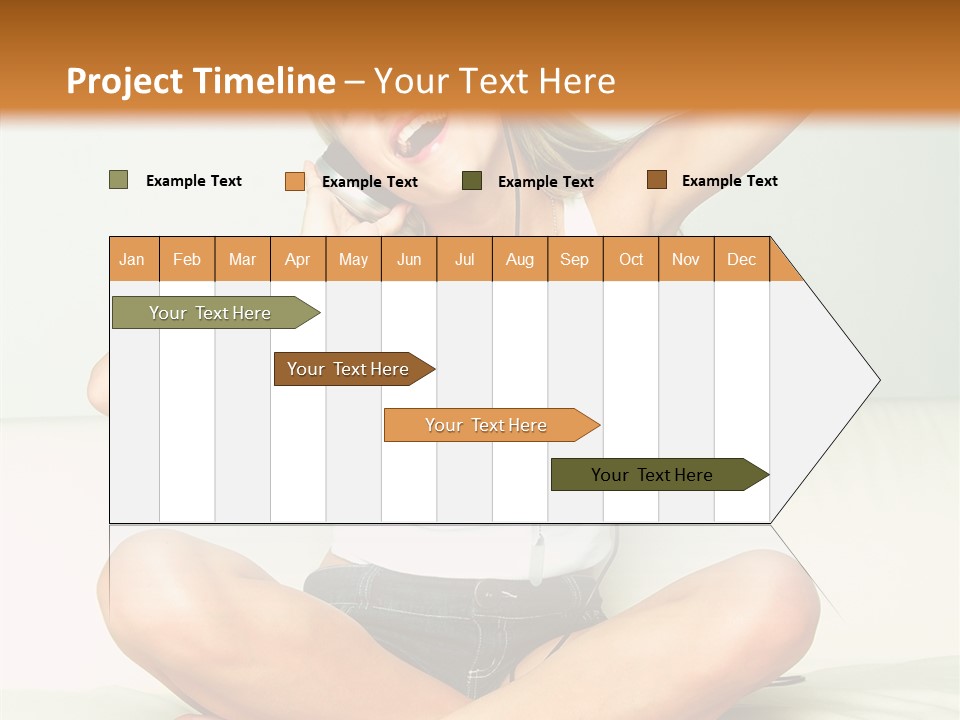 Project Timeline – Your Text Here

Example Text Example Text Example Text Example Text

| Jan | Feb | Mar | Apr | May | Jun | Jul | Aug | Sep | Oct | Nov | Dec |
|---|---|---|---|---|---|---|---|---|---|---|---|

Your Text Here

Your Text Here

Your Text Here

Your Text Here